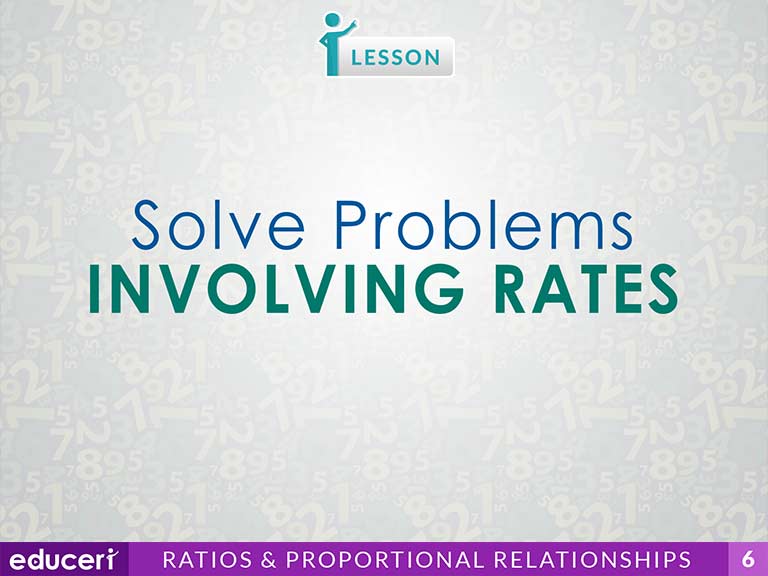 LESSON

Solve Problems
INVOLVING RATES

educeri RATIOS & PROPORTIONAL RELATIONSHIPS 6